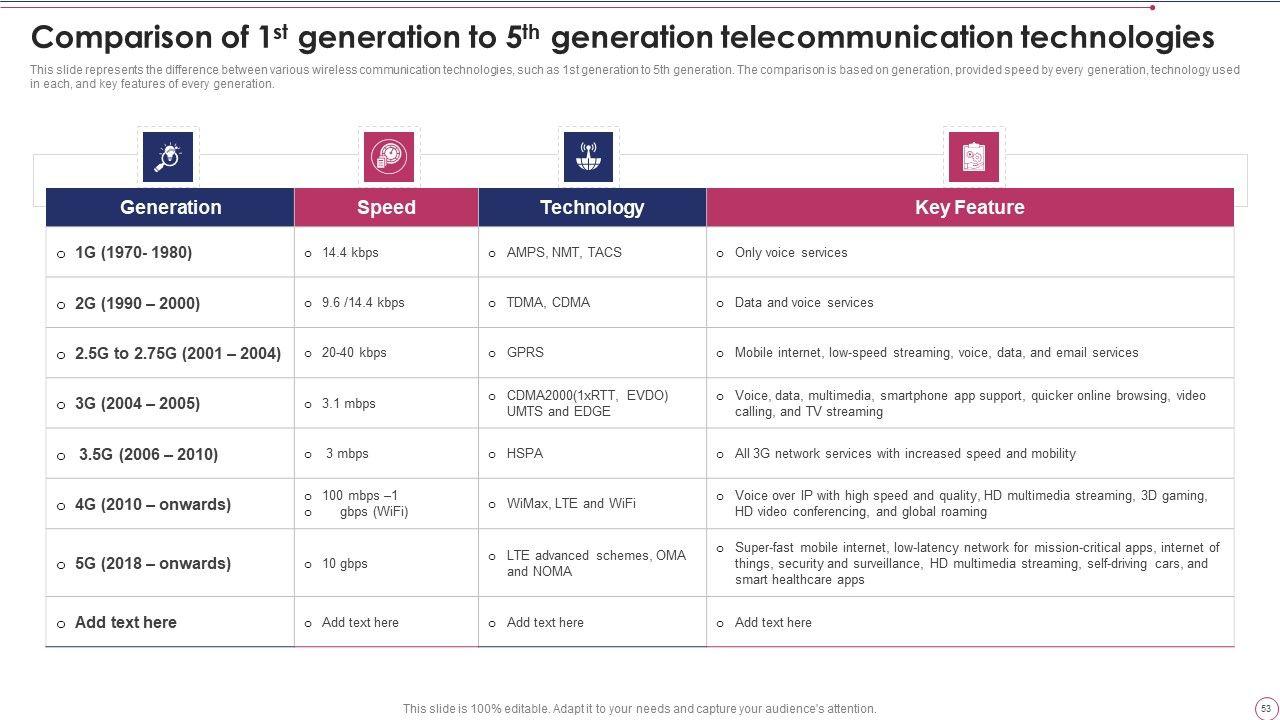 Comparison of 1$^{st}$ generation to 5$^{th}$ generation telecommunication technologies

This slide represents the difference between various wireless communication technologies, such as 1st generation to 5th generation. The comparison is based on generation, provided speed by every generation, technology used in each, and key features of every generation.

| Generation | Speed | Technology | Key Feature |
|---|---|---|---|
| o 1G (1970- 1980) | o 14.4 kbps | o AMPS, NMT, TACS | o Only voice services |
| o 2G (1990 – 2000) | o 9.6 /14.4 kbps | o TDMA, CDMA | o Data and voice services |
| o 2.5G to 2.75G (2001 – 2004) | o 20-40 kbps | o GPRS | o Mobile internet, low-speed streaming, voice, data, and email services |
| o 3G (2004 – 2005) | o 3.1 mbps | o CDMA2000(1xRTT, EVDO) UMTS and EDGE | o Voice, data, multimedia, smartphone app support, quicker online browsing, video calling, and TV streaming |
| o 3.5G (2006 – 2010) | o 3 mbps | o HSPA | o All 3G network services with increased speed and mobility |
| o 4G (2010 – onwards) | o 100 mbps –1 o gbps (WiFi) | o WiMax, LTE and WiFi | o Voice over IP with high speed and quality, HD multimedia streaming, 3D gaming, HD video conferencing, and global roaming |
| o 5G (2018 – onwards) | o 10 gbps | o LTE advanced schemes, OMA and NOMA | o Super-fast mobile internet, low-latency network for mission-critical apps, internet of things, security and surveillance, HD multimedia streaming, self-driving cars, and smart healthcare apps |
| o Add text here | o Add text here | o Add text here | o Add text here |

This slide is 100% editable. Adapt it to your needs and capture your audience's attention.

53